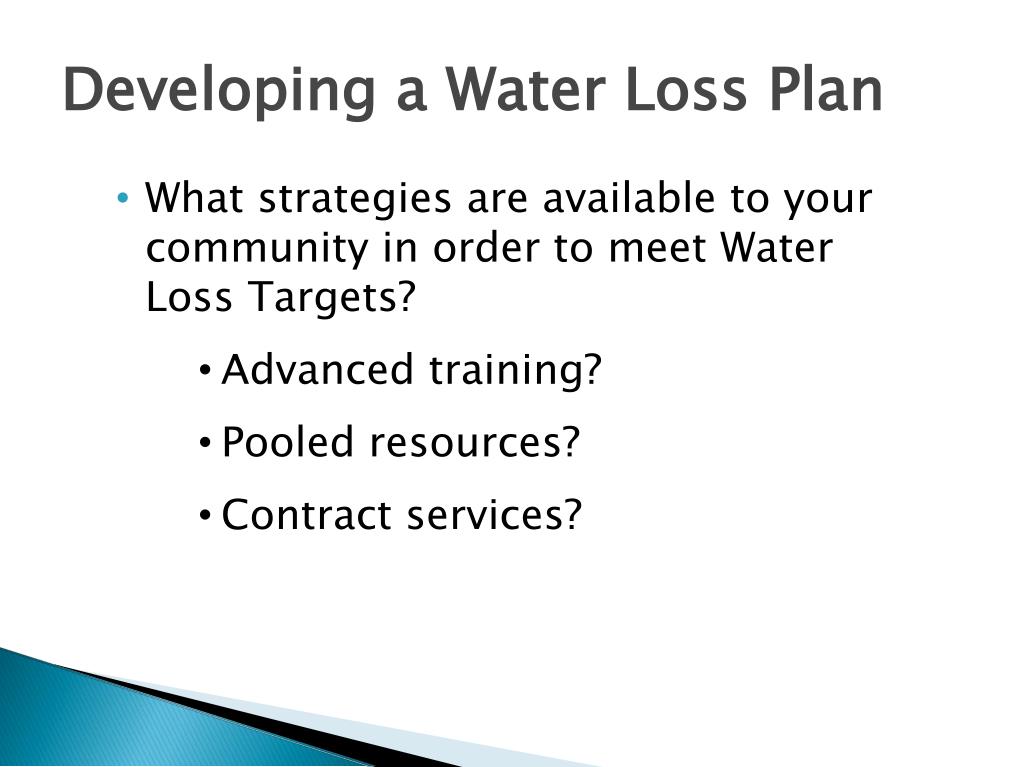 Developing a Water Loss Plan

• What strategies are available to your community in order to meet Water Loss Targets?

• Advanced training?

• Pooled resources?

• Contract services?